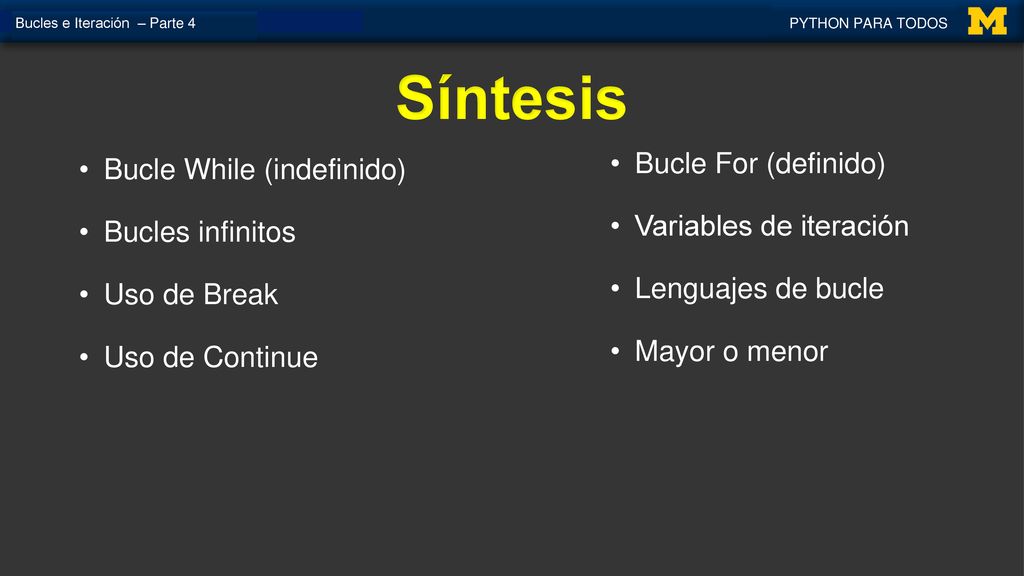 Bucles e Iteración – Parte 4

PYTHON PARA TODOS

M

Síntesis

• Bucle While (indefinido)

• Bucles infinitos

• Uso de Break

• Uso de Continue

• Bucle For (definido)

• Variables de iteración

• Lenguajes de bucle

• Mayor o menor